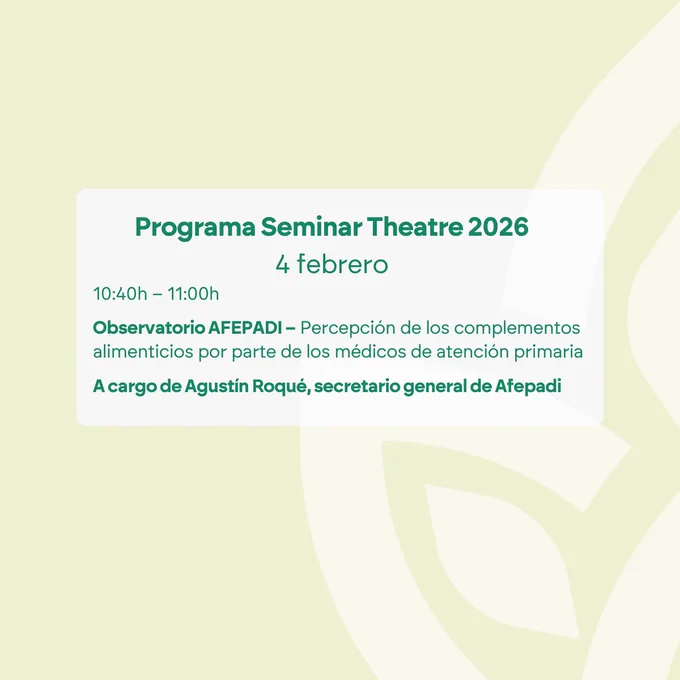 Programa Seminar Theatre 2026
4 febrero

10:40h – 11:00h

Observatorio AFEPADI – Percepción de los complementos alimenticios por parte de los médicos de atención primaria

A cargo de Agustín Roqué, secretario general de Afepadi